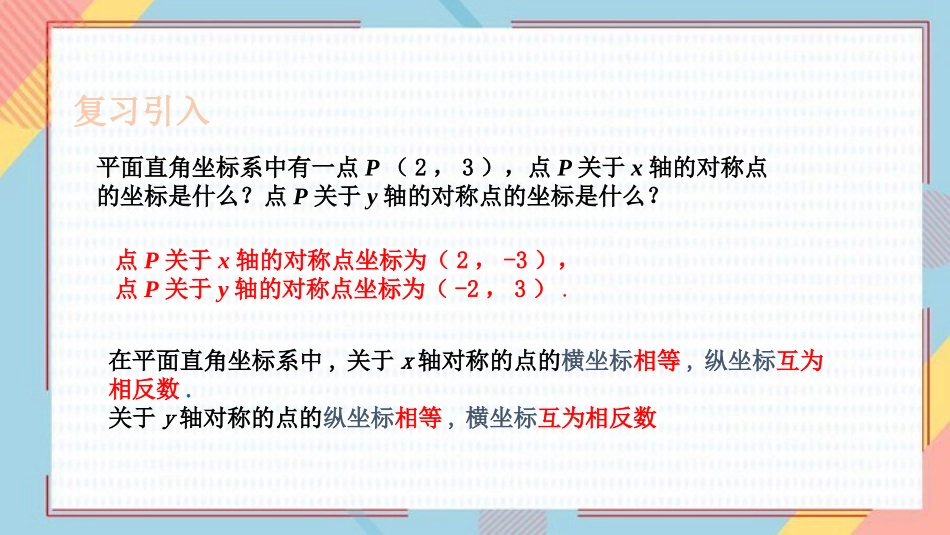 复习引入

平面直角坐标系中有一点 $P$（2，3），点 $P$ 关于 $x$ 轴的对称点的坐标是什么？点 $P$ 关于 $y$ 轴的对称点的坐标是什么？

点 $P$ 关于 $x$ 轴的对称点坐标为（2，-3），
点 $P$ 关于 $y$ 轴的对称点坐标为（-2，3）.

在平面直角坐标系中，关于 $x$ 轴对称的点的横坐标相等，纵坐标互为相反数.
关于 $y$ 轴对称的点的纵坐标相等，横坐标互为相反数